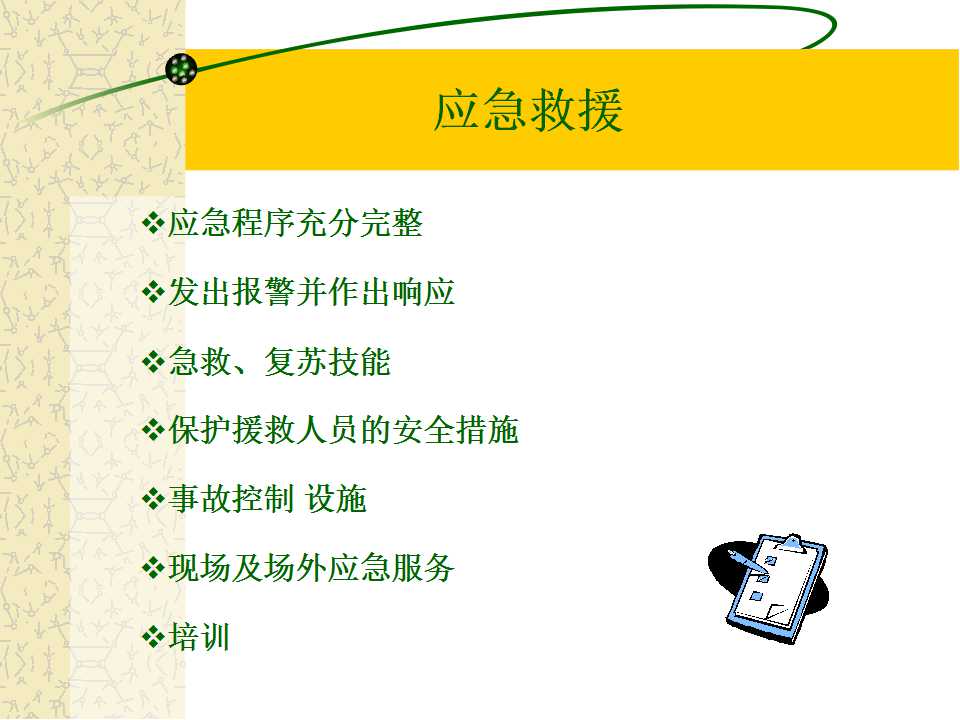 应急救援

❖应急程序充分完整

❖发出报警并作出响应

❖急救、复苏技能

❖保护援救人员的安全措施

❖事故控制 设施

❖现场及场外应急服务

❖培训